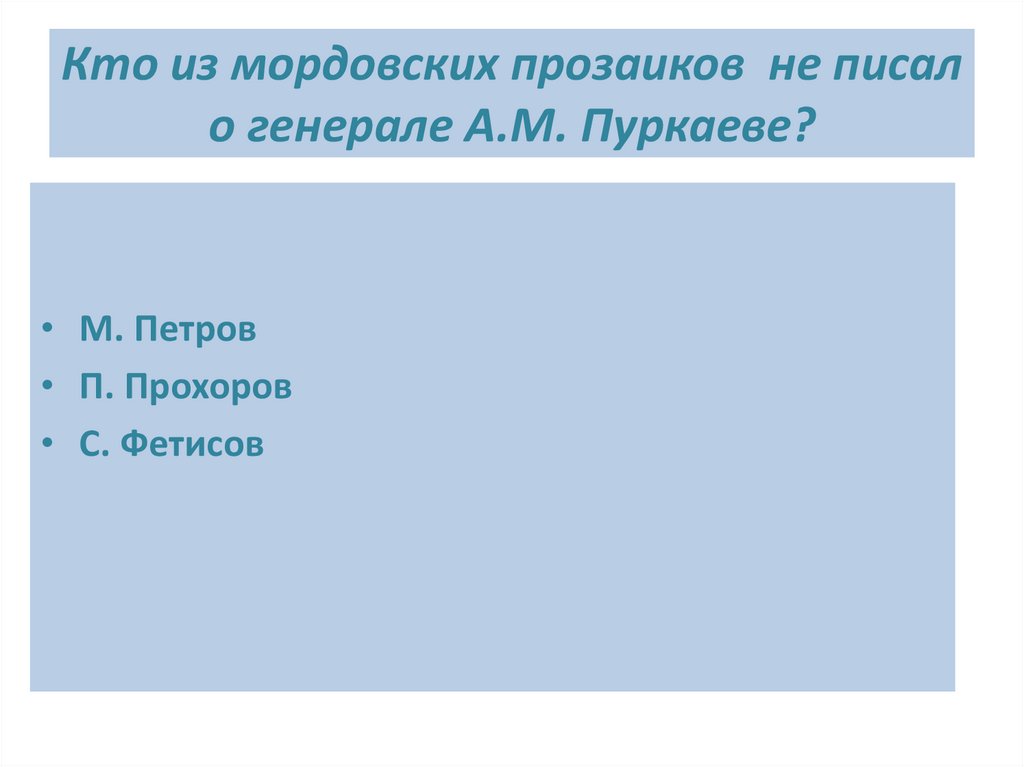 Кто из мордовских прозаиков не писал о генерале А.М. Пуркаеве?

• М. Петров
• П. Прохоров
• С. Фетисов